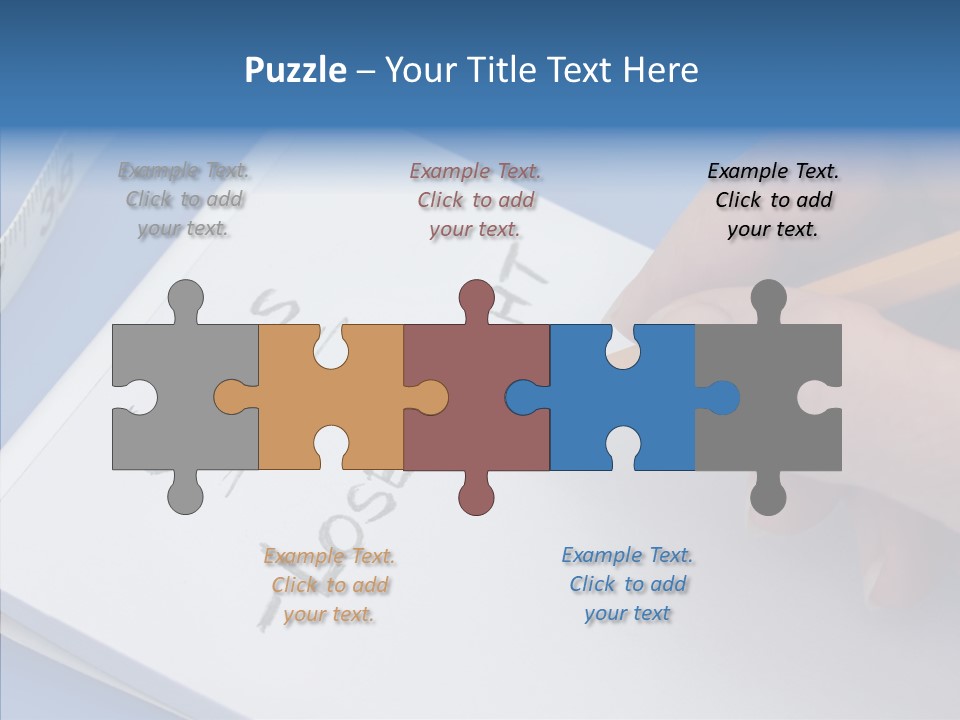 Puzzle – Your Title Text Here

Example Text. Click to add your text.

Example Text. Click to add your text.

Example Text. Click to add your text.

Example Text. Click to add your text.

Example Text. Click to add your text